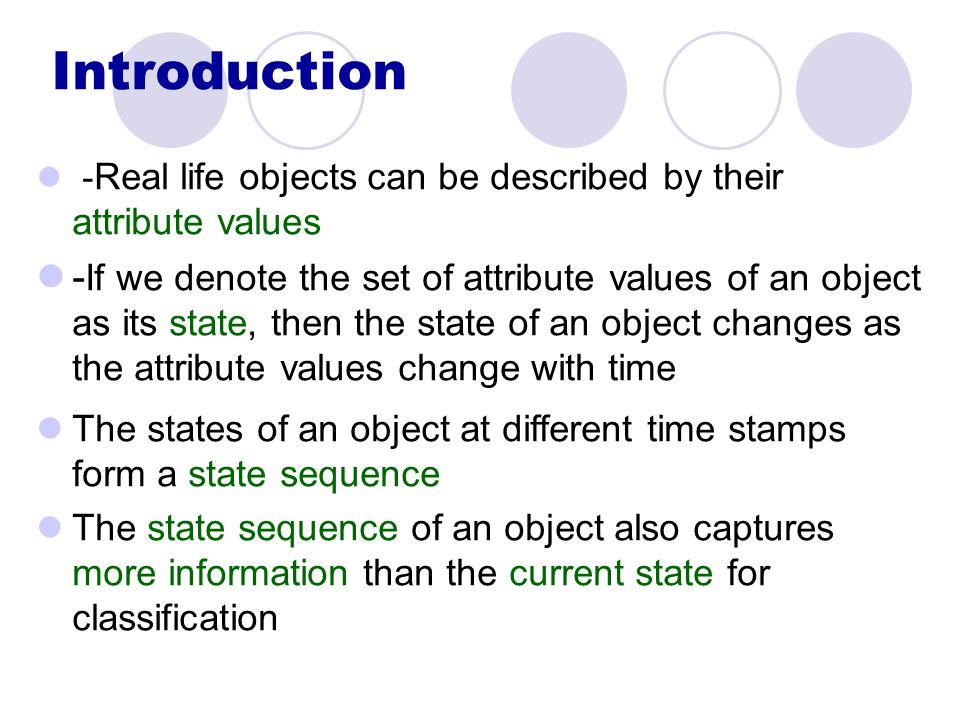 Introduction

-Real life objects can be described by their attribute values

-If we denote the set of attribute values of an object as its state, then the state of an object changes as the attribute values change with time

The states of an object at different time stamps form a state sequence

The state sequence of an object also captures more information than the current state for classification